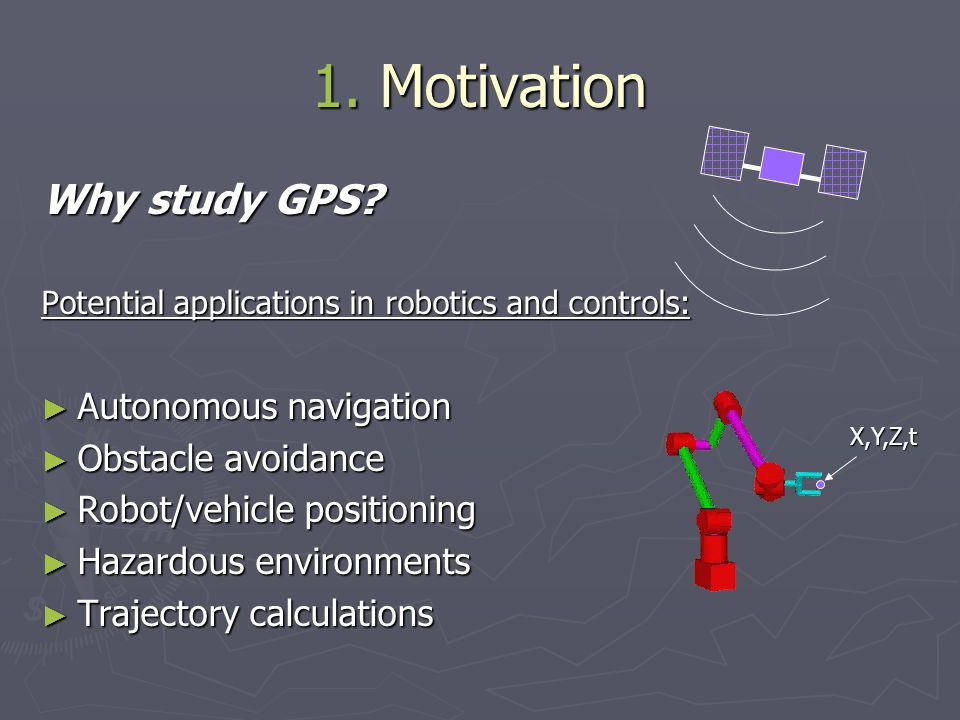 1. Motivation

Why study GPS?

Potential applications in robotics and controls:

► Autonomous navigation
► Obstacle avoidance
► Robot/vehicle positioning
► Hazardous environments
► Trajectory calculations

X,Y,Z,t